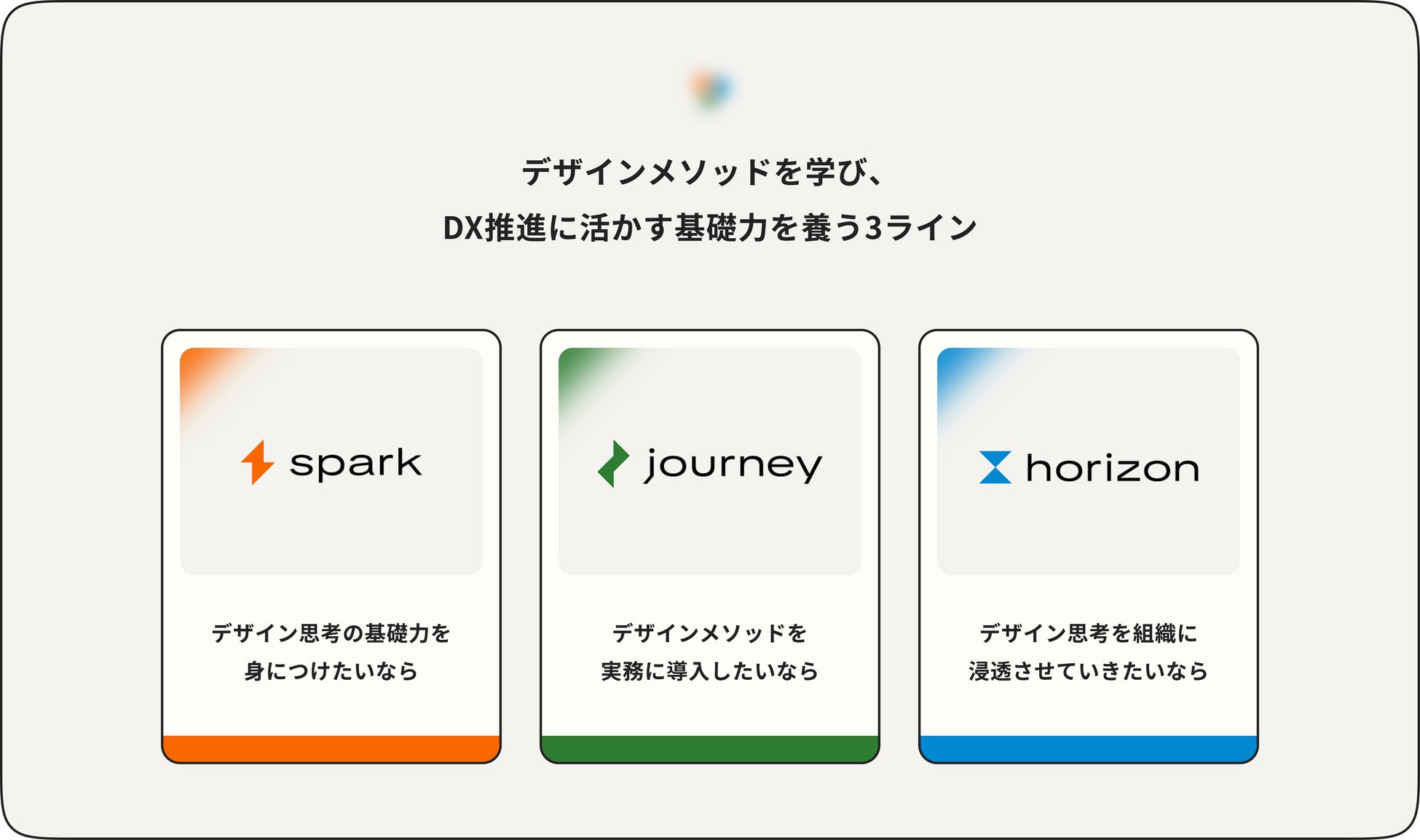 デザインメソッドを学び、
DX推進に活かす基礎力を養う3ライン

spark

デザイン思考の基礎力を
身につけたいなら

journey

デザインメソッドを
実務に導入したいなら

horizon

デザイン思考を組織に
浸透させていきたいなら